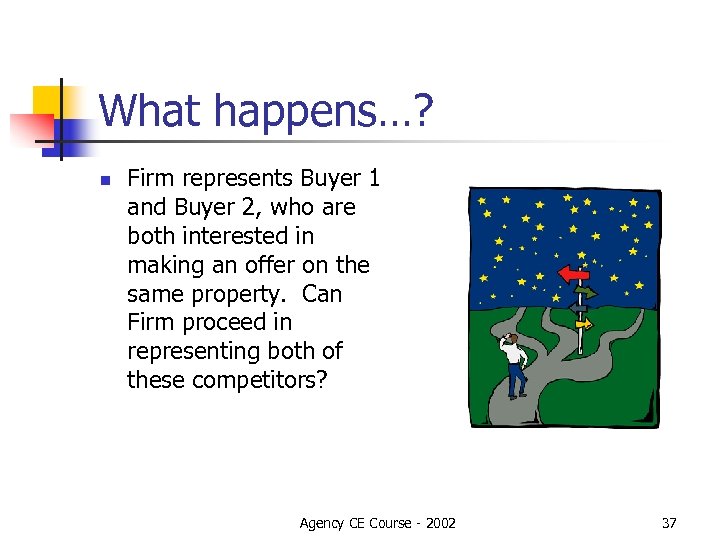 What happens…?

Firm represents Buyer 1 and Buyer 2, who are both interested in making an offer on the same property. Can Firm proceed in representing both of these competitors?

Agency CE Course - 2002

37